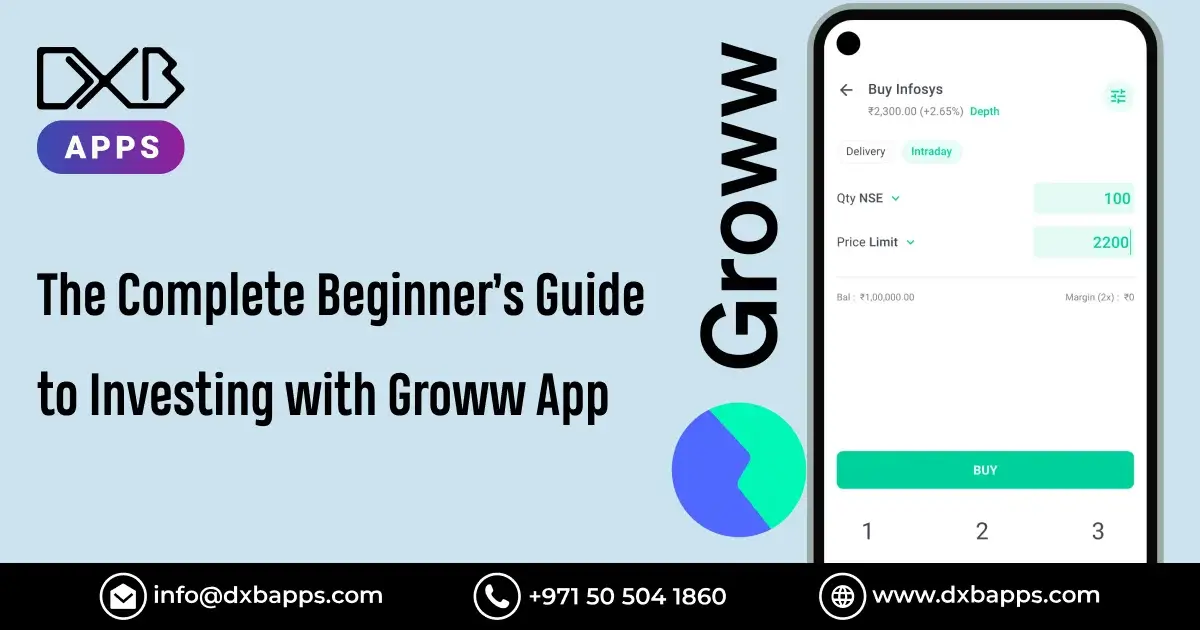 DXB
APPS

The Complete Beginner's Guide to Investing with Groww App

Groww

Buy Infosys
₹2,300.00 (+2.65%) Depth

Delivery Intraday

Qty NSE 100

Price Limit 2200

Bal : ₹1,00,000.00 Margin (2x) : ₹0

BUY

1 2 3

info@dxbapps.com +971 50 504 1860 www.dxbapps.com